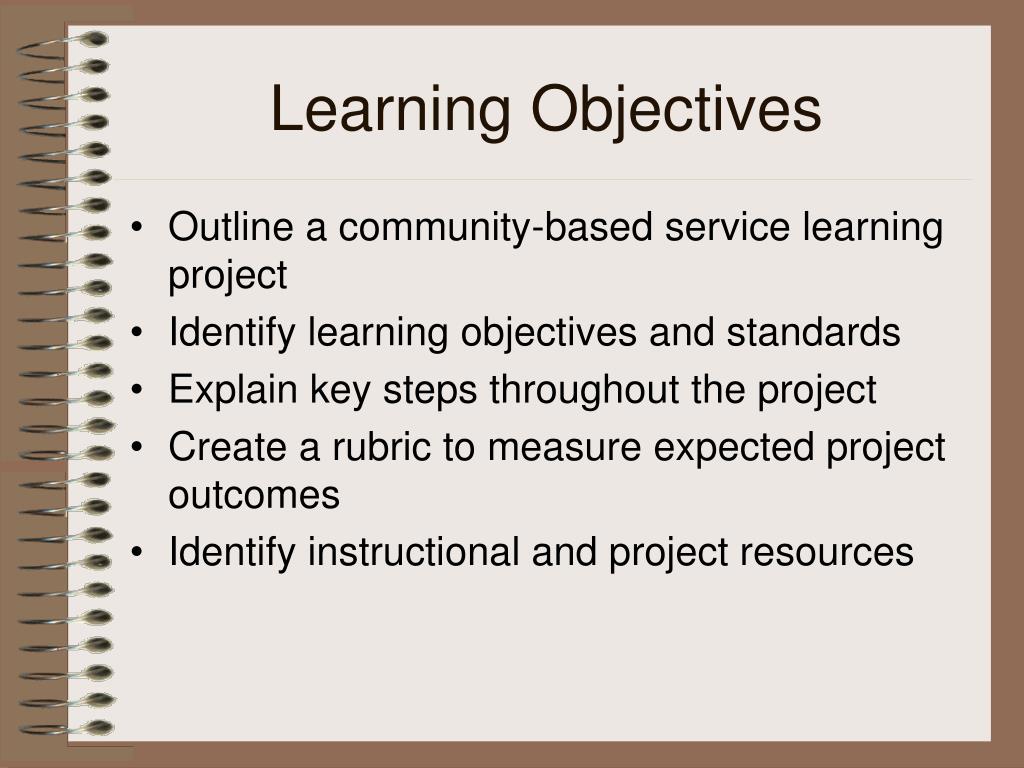 Learning Objectives

• Outline a community-based service learning project
• Identify learning objectives and standards
• Explain key steps throughout the project
• Create a rubric to measure expected project outcomes
• Identify instructional and project resources